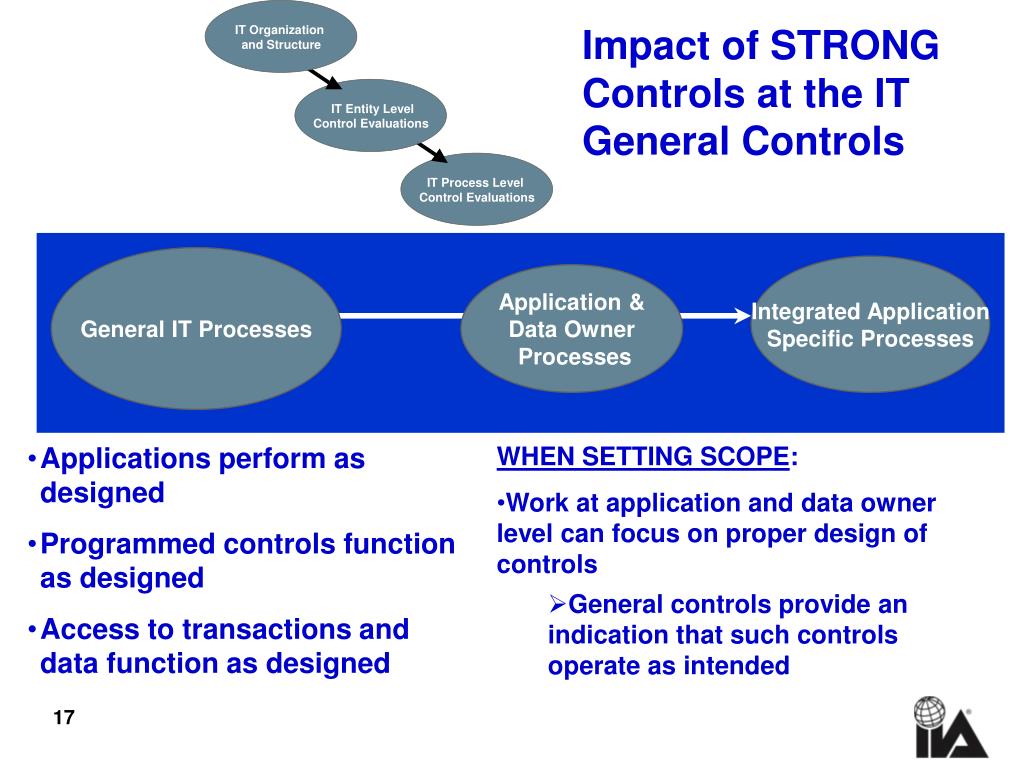 IT Organization and Structure

IT Entity Level Control Evaluations

IT Process Level Control Evaluations

Impact of STRONG Controls at the IT General Controls

General IT Processes

Application & Data Owner Processes

Integrated Application Specific Processes

•Applications perform as designed

•Programmed controls function as designed

•Access to transactions and data function as designed

WHEN SETTING SCOPE:

•Work at application and data owner level can focus on proper design of controls

➢General controls provide an indication that such controls operate as intended

17

IIA